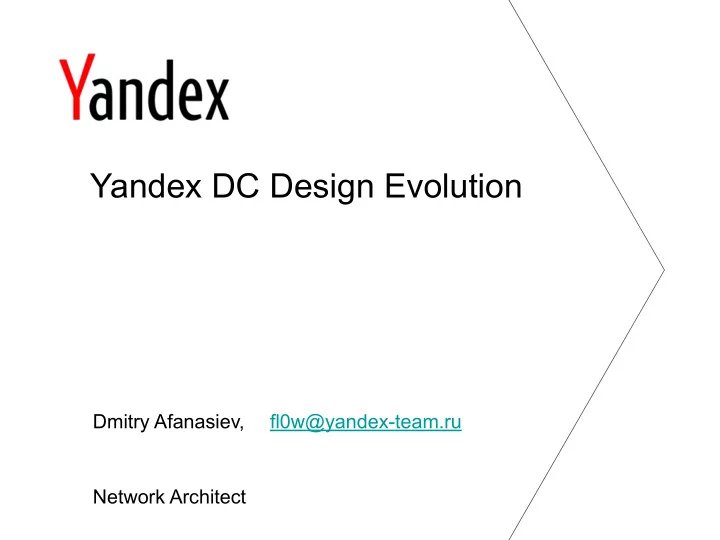 Yandex

Yandex DC Design Evolution

Dmitry Afanasiev, fl0w@yandex-team.ru

Network Architect